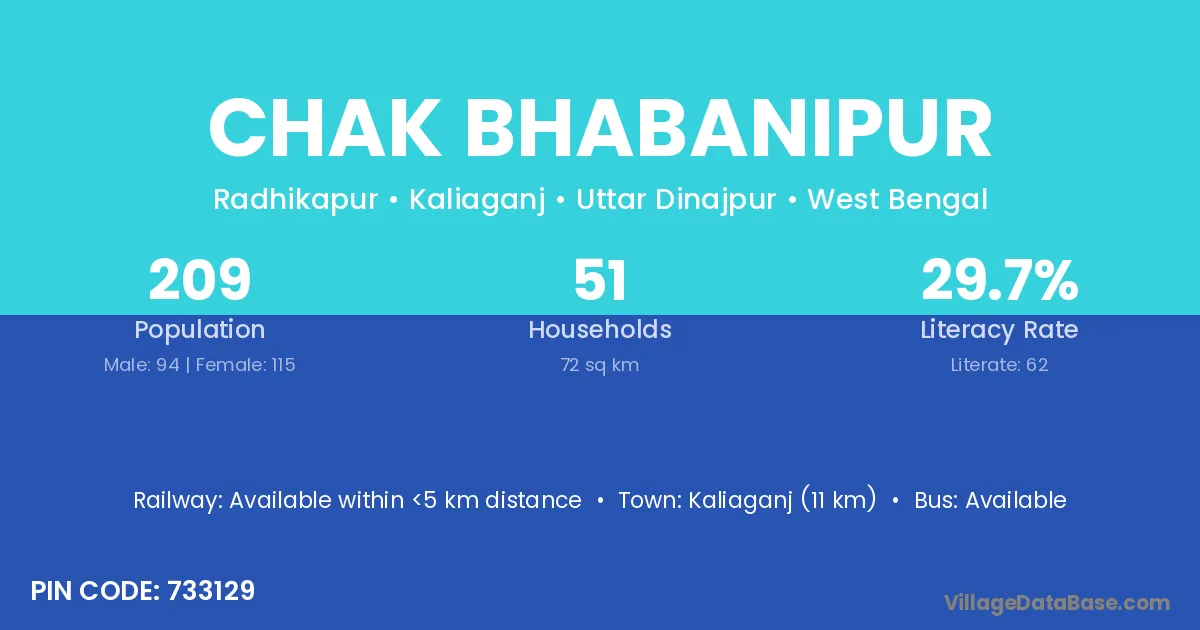 CHAK BHABANIPUR

Radhikapur • Kaliaganj • Uttar Dinajpur • West Bengal

209
Population
Male: 94 | Female: 115

51
Households
72 sq km

29.7%
Literacy Rate
Literate: 62

Railway: Available within <5 km distance • Town: Kaliaganj (11 km) • Bus: Available

PIN CODE: 733129

VillageDataBase.com